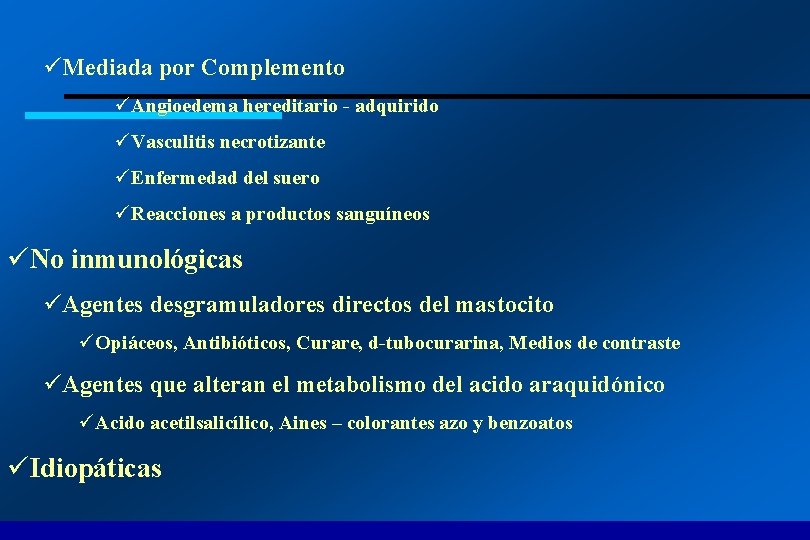 ✓Mediada por Complemento

✓Angioedema hereditario - adquirido

✓Vasculitis necrotizante

✓Enfermedad del suero

✓Reacciones a productos sanguíneos

✓No inmunológicas

✓Agentes desgramuladores directos del mastocito

✓Opiáceos, Antibióticos, Curare, d-tubocurarina, Medios de contraste

✓Agentes que alteran el metabolismo del acido araquidónico

✓Acido acetilsalicílico, Aines – colorantes azo y benzoatos

✓Idiopáticas